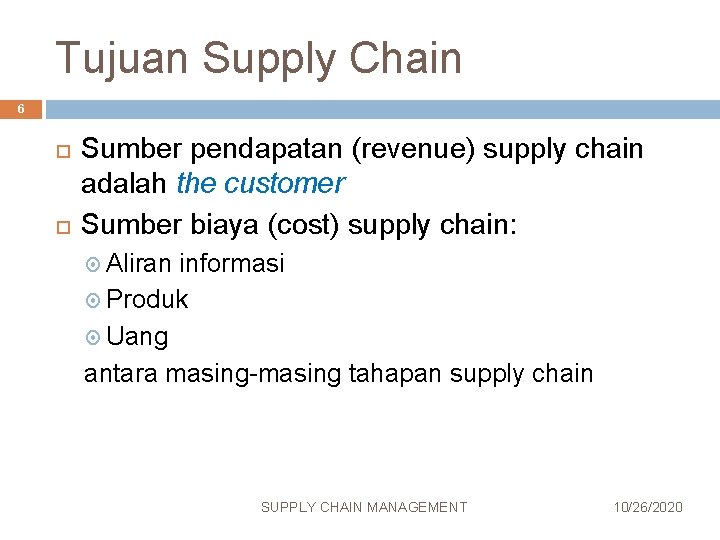 Tujuan Supply Chain

6

Sumber pendapatan (revenue) supply chain adalah the customer

Sumber biaya (cost) supply chain:

Aliran informasi

Produk

Uang

antara masing-masing tahapan supply chain

SUPPLY CHAIN MANAGEMENT

10/26/2020